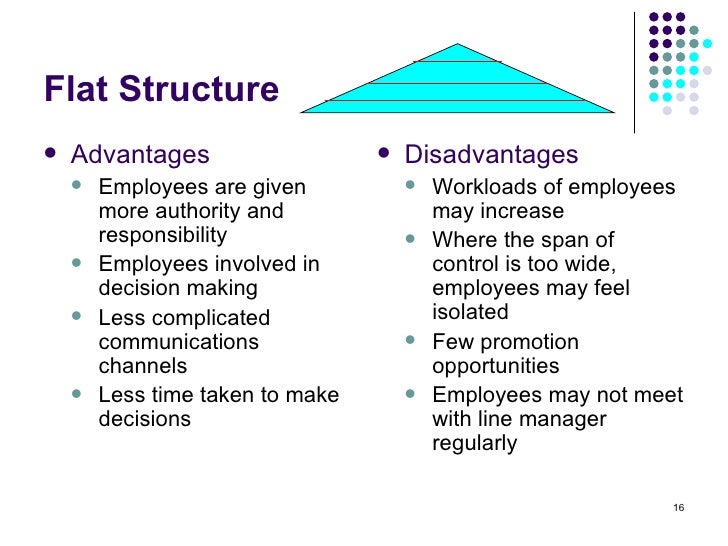 Flat Structure

- Advantages
  - Employees are given more authority and responsibility
  - Employees involved in decision making
  - Less complicated communications channels
  - Less time taken to make decisions

- Disadvantages
  - Workloads of employees may increase
  - Where the span of control is too wide, employees may feel isolated
  - Few promotion opportunities
  - Employees may not meet with line manager regularly

16